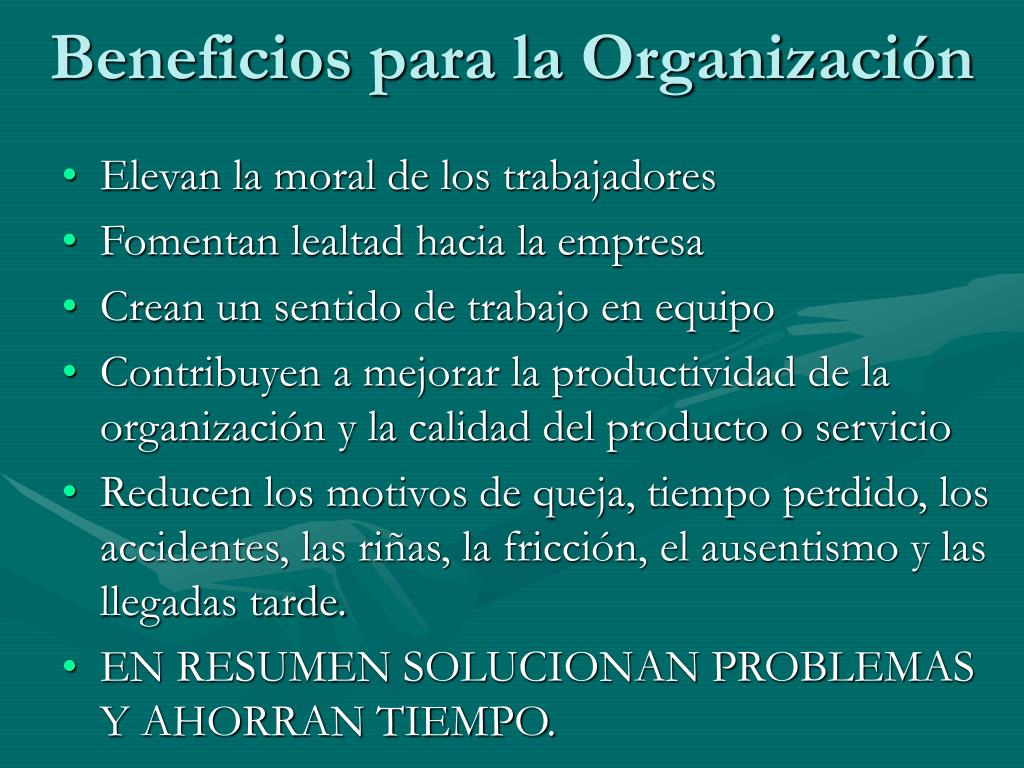 Beneficios para la Organización

• Elevan la moral de los trabajadores
• Fomentan lealtad hacia la empresa
• Crean un sentido de trabajo en equipo
• Contribuyen a mejorar la productividad de la organización y la calidad del producto o servicio
• Reducen los motivos de queja, tiempo perdido, los accidentes, las riñas, la fricción, el ausentismo y las llegadas tarde.
• EN RESUMEN SOLUCIONAN PROBLEMAS Y AHORRAN TIEMPO.